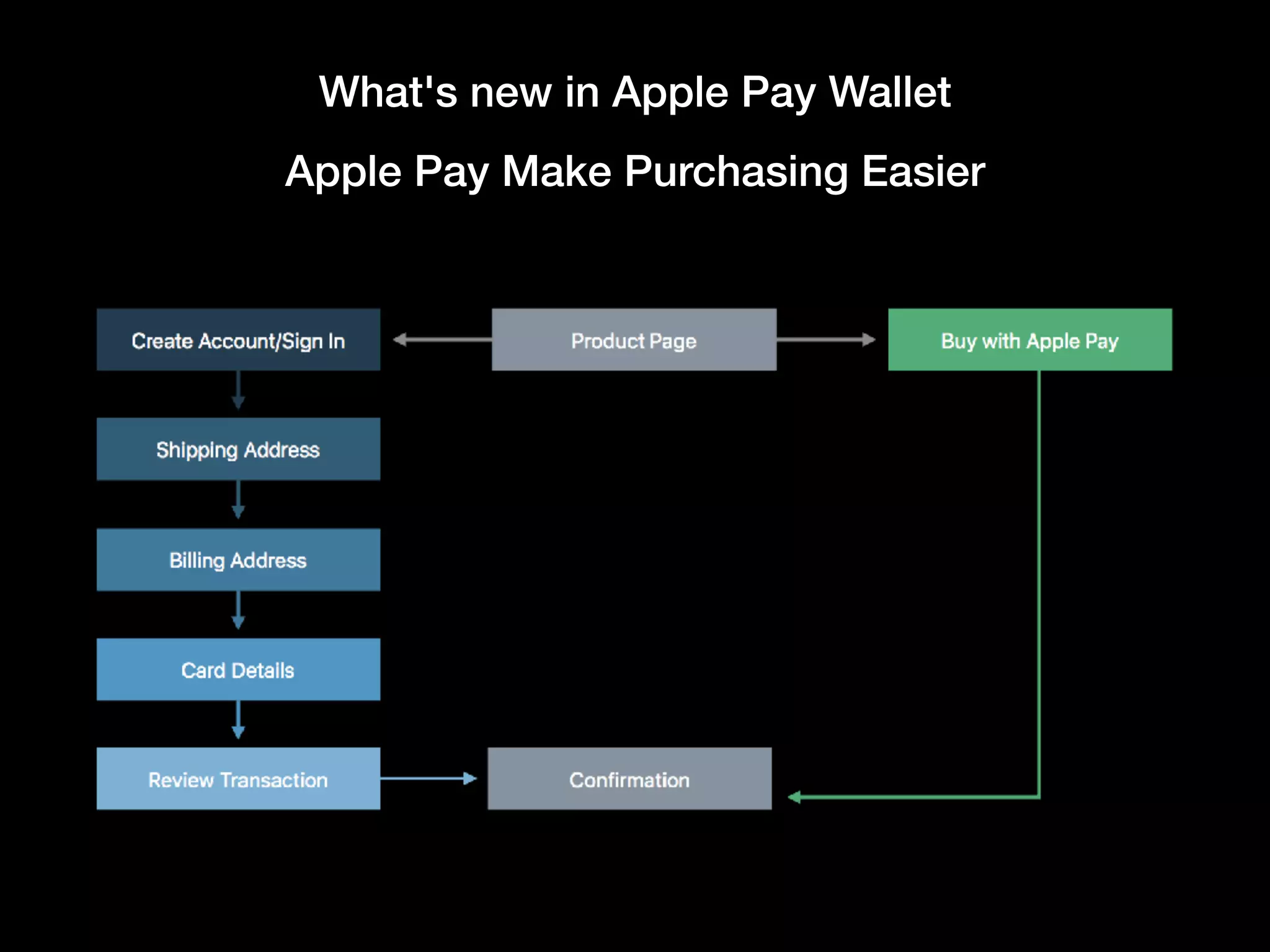 What's new in Apple Pay Wallet

Apple Pay Make Purchasing Easier

Create Account/Sign In

Product Page

Buy with Apple Pay

Shipping Address

Billing Address

Card Details

Review Transaction

Confirmation